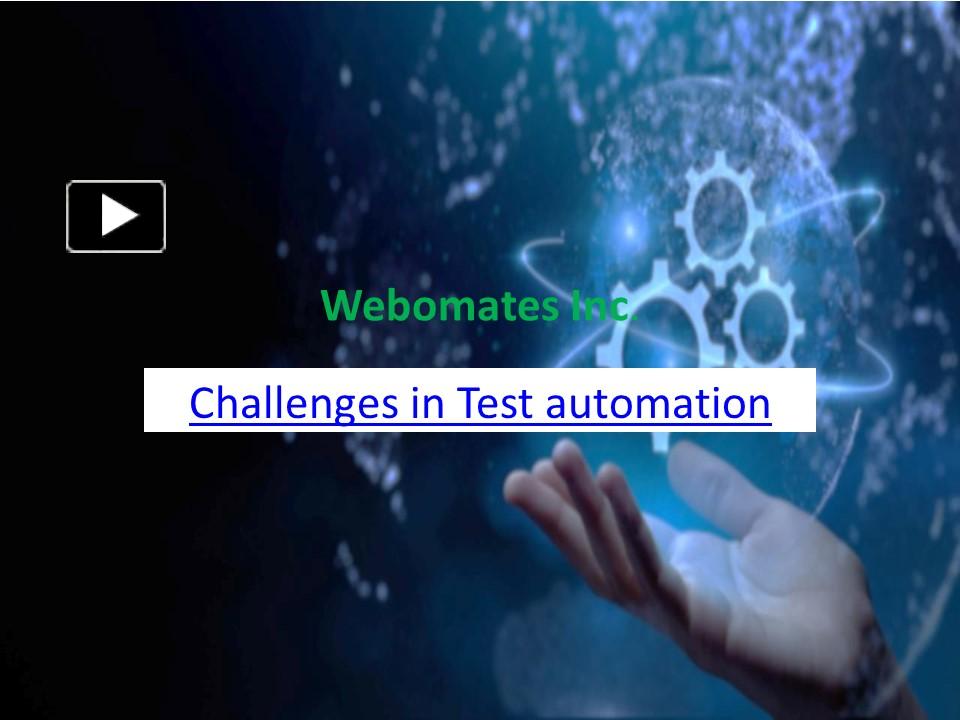 Webomates Inc.

Challenges in Test automation